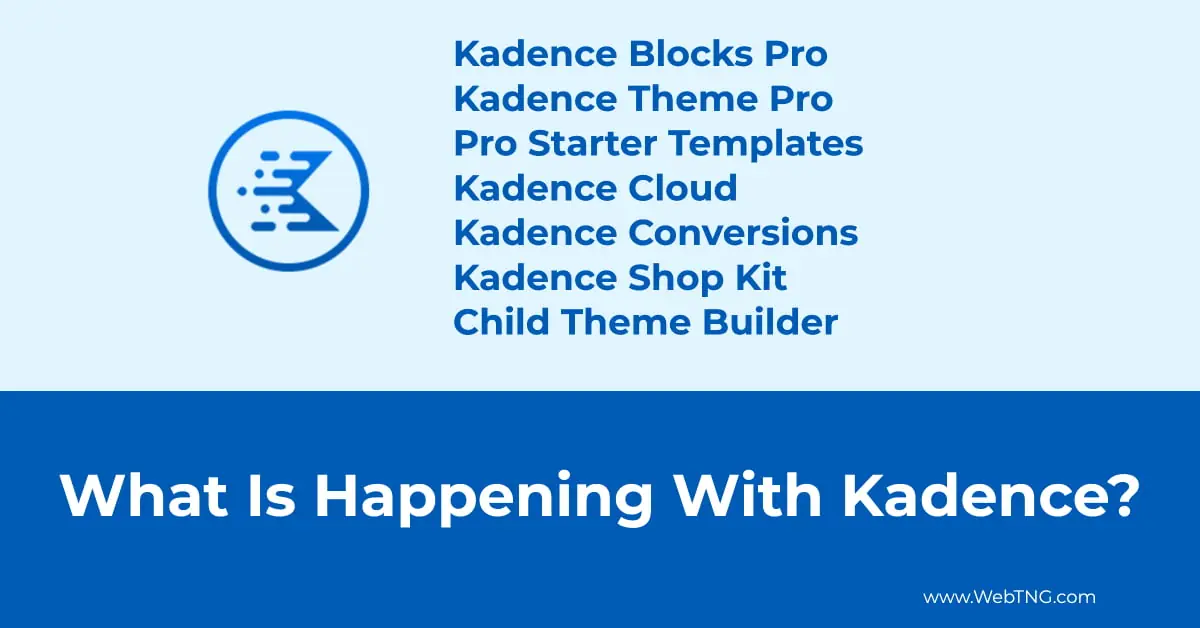 Kadence Blocks Pro
Kadence Theme Pro
Pro Starter Templates
Kadence Cloud
Kadence Conversions
Kadence Shop Kit
Child Theme Builder

What Is Happening With Kadence?

www.WebTNG.com